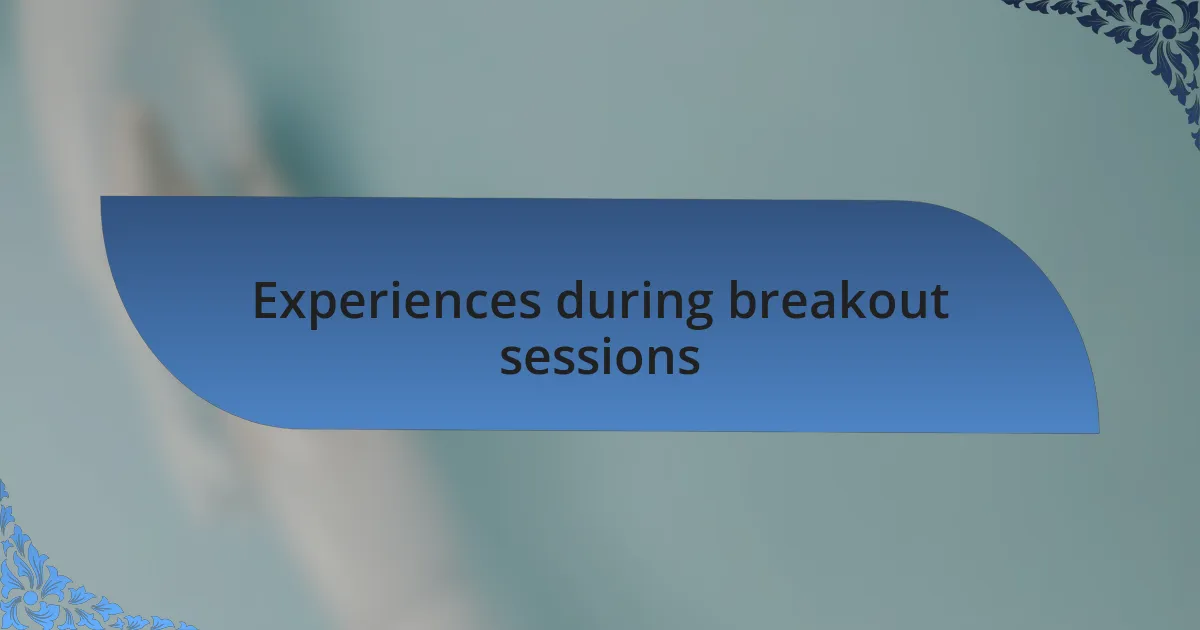 Experiences during breakout sessions